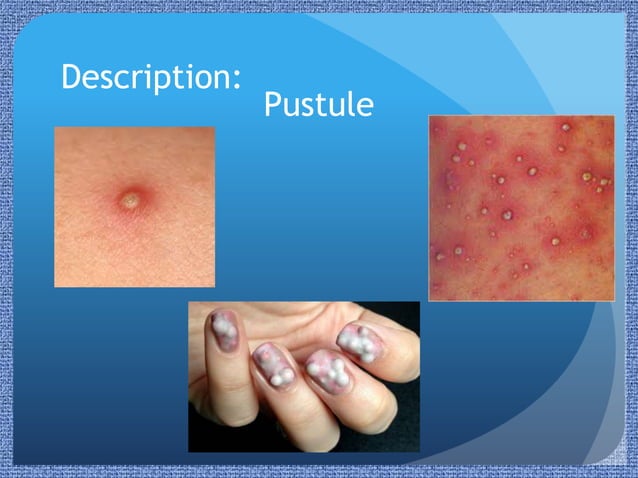 Description:
Pustule